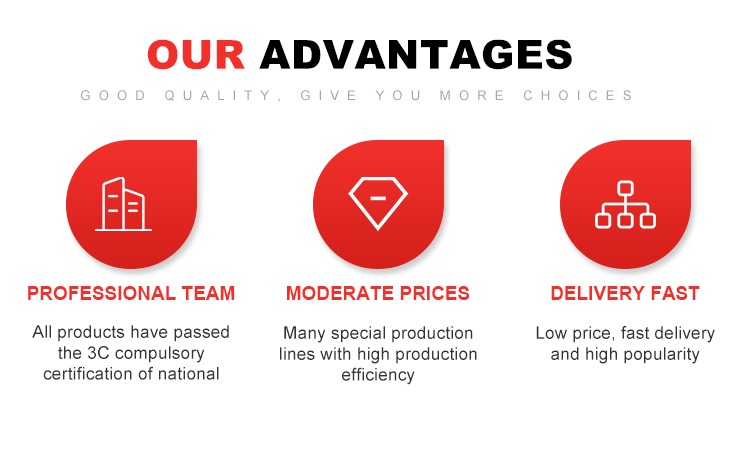 OUR ADVANTAGES

GOOD QUALITY, GIVE YOU MORE CHOICES

PROFESSIONAL TEAM

All products have passed the 3C compulsory certification of national

MODERATE PRICES

Many special production lines with high production efficiency

DELIVERY FAST

Low price, fast delivery and high popularity